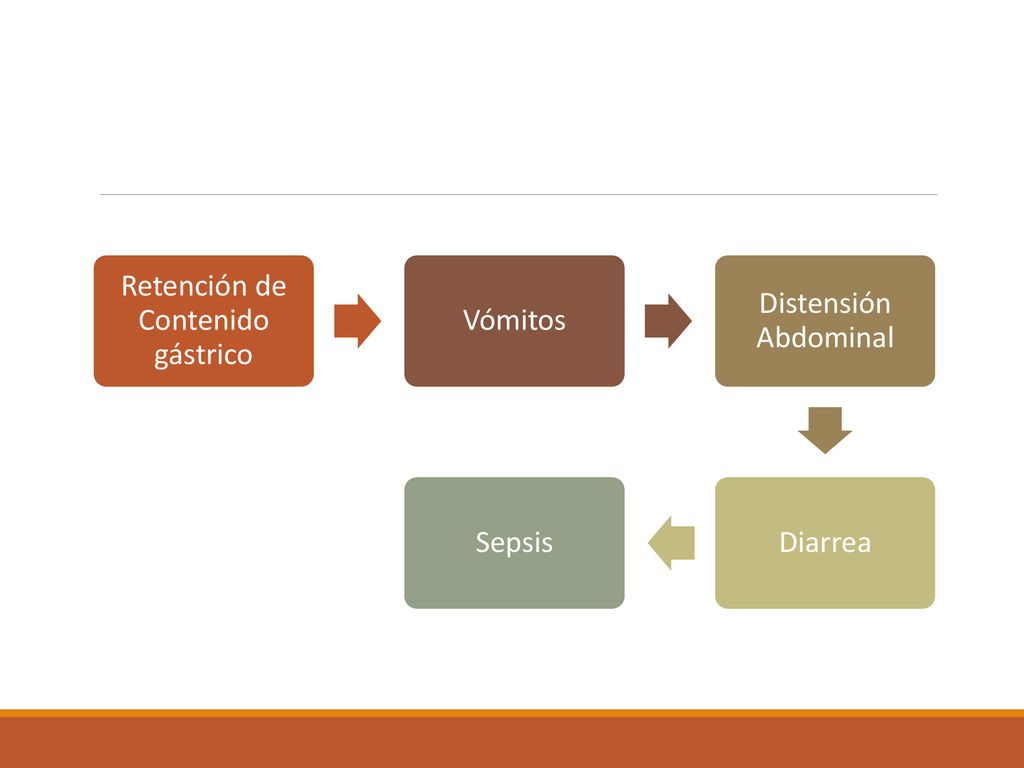 Retención de Contenido gástrico

Vómitos

Distensión Abdominal

Diarrea

Sepsis